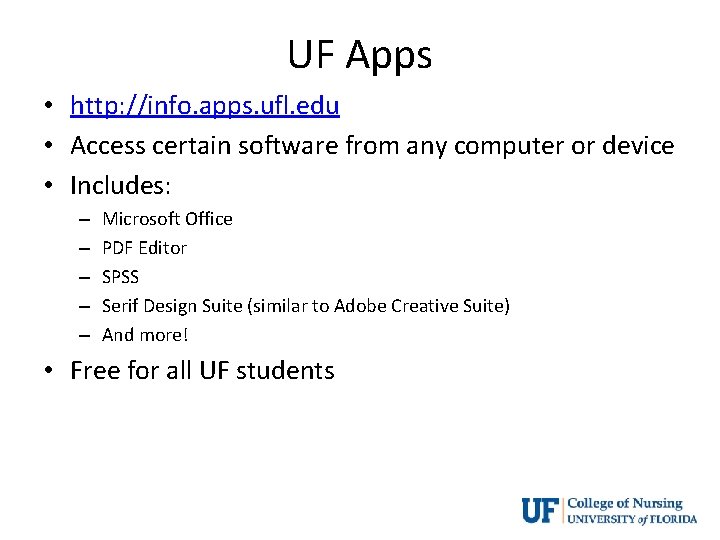 UF Apps

• http://info.apps.ufl.edu
• Access certain software from any computer or device
• Includes:
– Microsoft Office
– PDF Editor
– SPSS
– Serif Design Suite (similar to Adobe Creative Suite)
– And more!
• Free for all UF students

UF College of Nursing
UNIVERSITY of FLORIDA